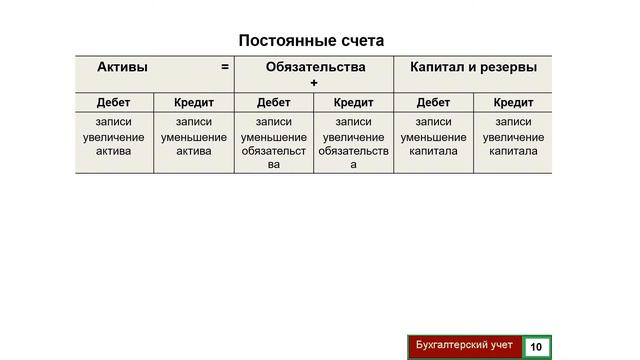 Постоянные счета

| Активы = | | Обязательства + | | Капитал и резервы | |
|---|---|---|---|---|---|
| Дебет | Кредит | Дебет | Кредит | Дебет | Кредит |
| записи увеличение актива | записи уменьшение актива | записи уменьшение обязательства | записи увеличение обязательства | записи уменьшение капитала | записи увеличение капитала |

Бухгалтерский учет 10